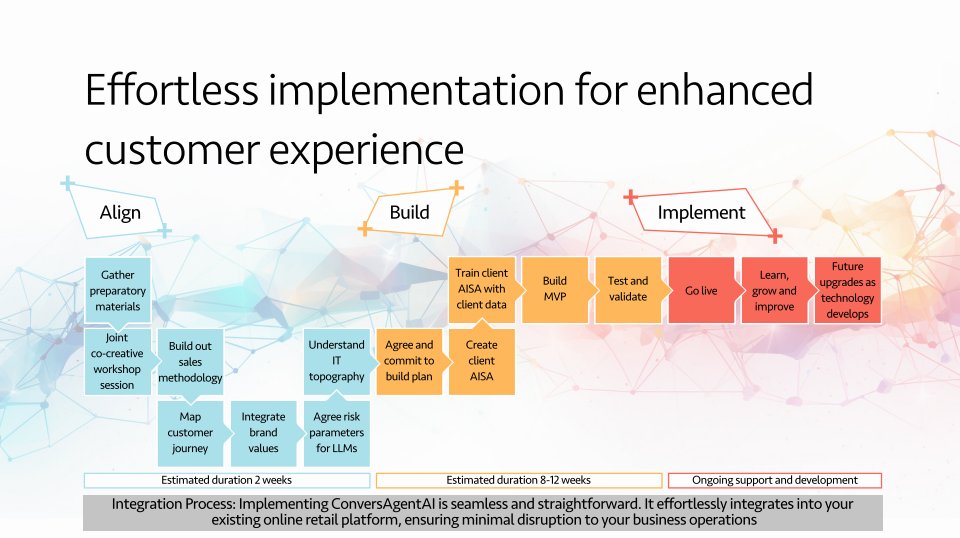 Effortless implementation for enhanced customer experience

Align

Build

Implement

Gather preparatory materials

Joint co-creative workshop session

Build out sales methodology

Map customer journey

Integrate brand values

Understand IT topography

Agree risk parameters for LLMs

Agree and commit to build plan

Train client AISA with client data

Create client AISA

Build MVP

Test and validate

Go live

Learn, grow and improve

Future upgrades as technology develops

Estimated duration 2 weeks

Estimated duration 8-12 weeks

Ongoing support and development

Integration Process: Implementing ConversAgentAI is seamless and straightforward. It effortlessly integrates into your existing online retail platform, ensuring minimal disruption to your business operations